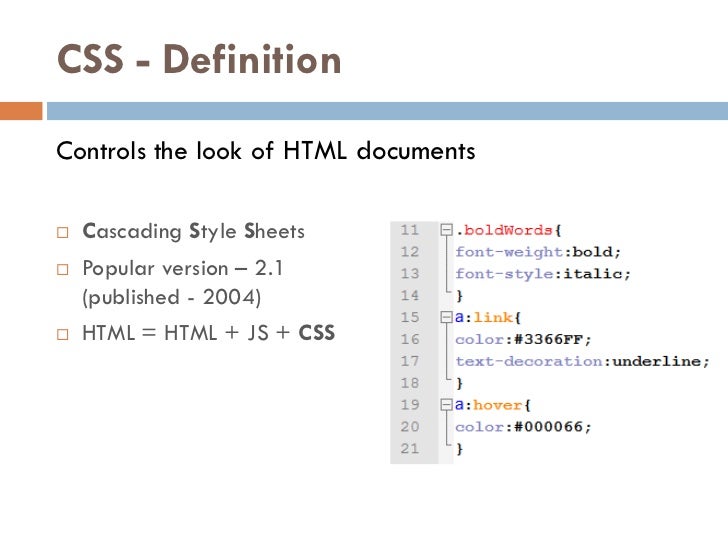 CSS - Definition

Controls the look of HTML documents

□ Cascading Style Sheets
□ Popular version – 2.1 (published - 2004)
□ HTML = HTML + JS + CSS

11 .boldWords{
12 font-weight:bold;
13 font-style:italic;
14 }
15 a:link{
16 color:#3366FF;
17 text-decoration:underline;
18 }
19 a:hover{
20 color:#000066;
21 }